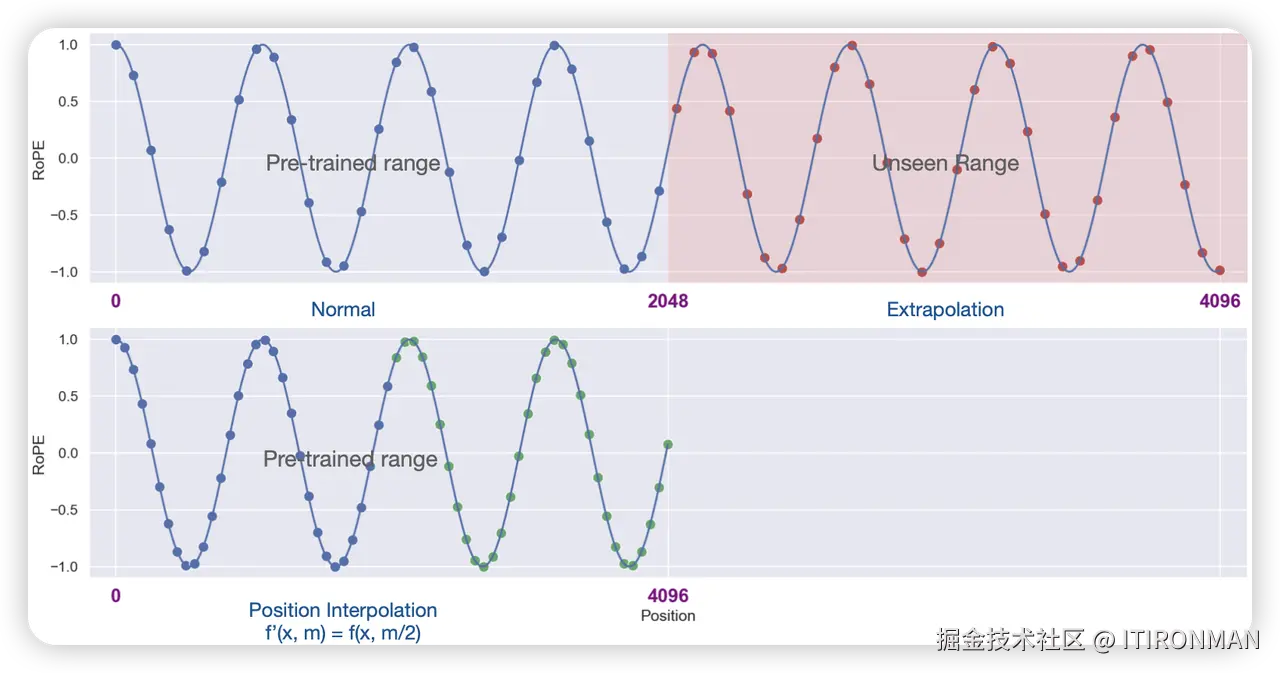 1.0
0.5
0.0
−0.5
−1.0
RoPE
Pre-trained range
Unseen Range
0
Normal
2048
Extrapolation
4096

1.0
0.5
0.0
−0.5
−1.0
RoPE
Pre-trained range
0
4096
Position
Position Interpolation
f'(x, m) = f(x, m/2)

掘金技术社区 @ ITIRONMAN